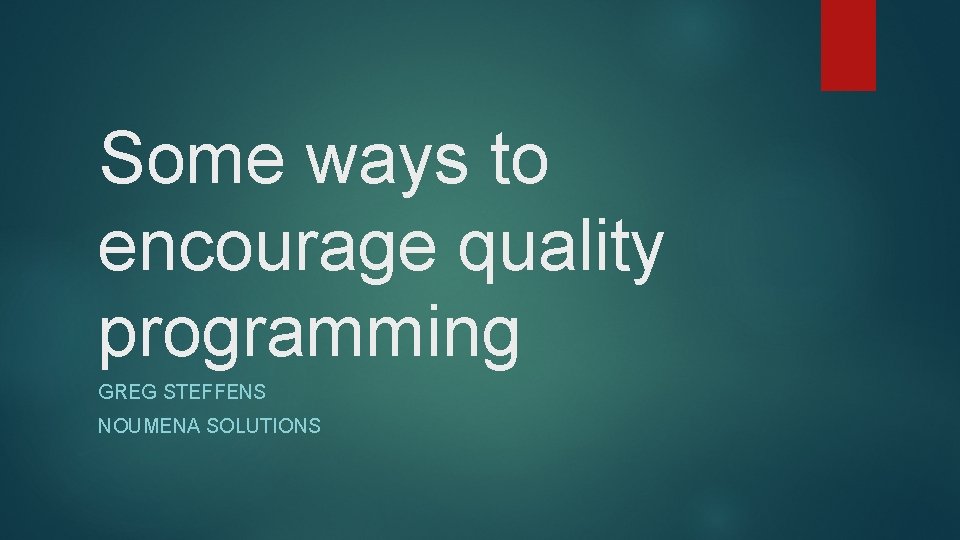 Some ways to encourage quality programming

GREG STEFFENS

NOUMENA SOLUTIONS